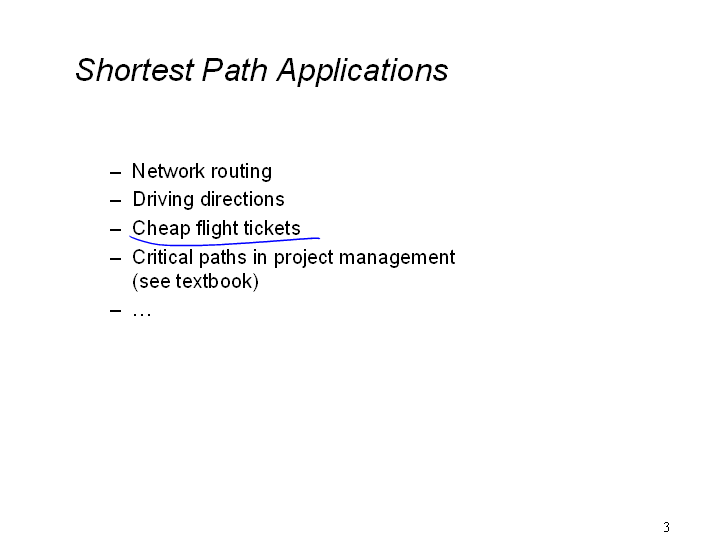 Shortest Path Applications

– Network routing
– Driving directions
– Cheap flight tickets
– Critical paths in project management (see textbook)
– …

3